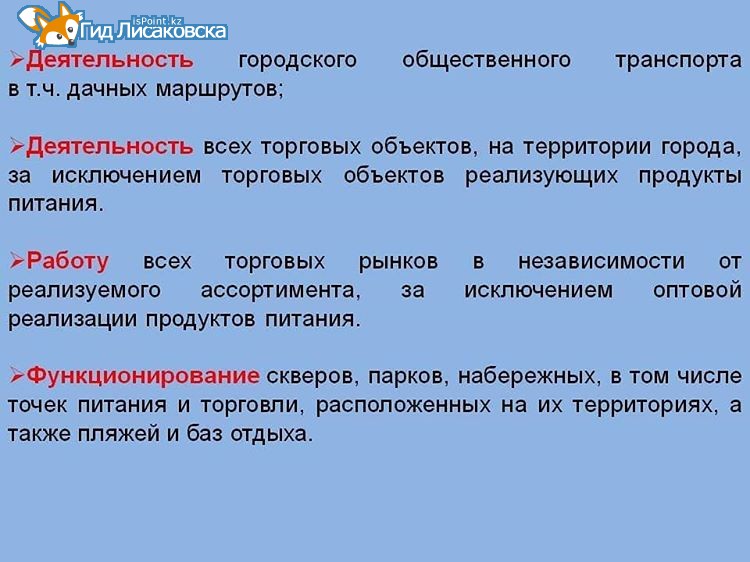 lsPoint.kz
Гид Лисаковска

➢Деятельность городского общественного транспорта в т.ч. дачных маршрутов;

➢Деятельность всех торговых объектов, на территории города, за исключением торговых объектов реализующих продукты питания.

➢Работу всех торговых рынков в независимости от реализуемого ассортимента, за исключением оптовой реализации продуктов питания.

➢Функционирование скверов, парков, набережных, в том числе точек питания и торговли, расположенных на их территориях, а также пляжей и баз отдыха.